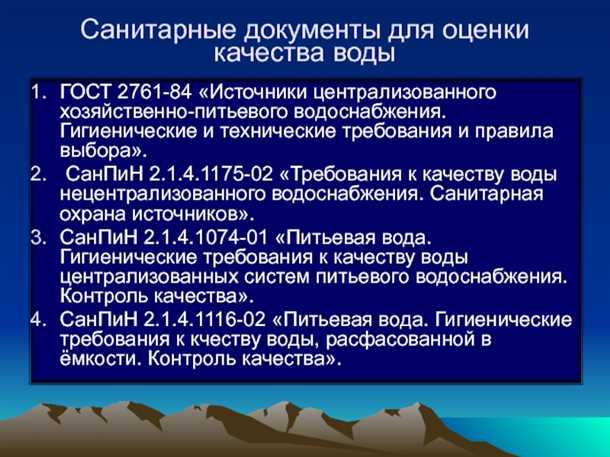 Санитарные документы для оценки качества воды

1. ГОСТ 2761-84 «Источники централизованного хозяйственно-питьевого водоснабжения. Гигиенические и технические требования и правила выбора».
2. СанПиН 2.1.4.1175-02 «Требования к качеству воды нецентрализованного водоснабжения. Санитарная охрана источников».
3. СанПиН 2.1.4.1074-01 «Питьевая вода. Гигиенические требования к качеству воды централизованных систем питьевого водоснабжения. Контроль качества».
4. СанПиН 2.1.4.1116-02 «Питьевая вода. Гигиенические требования к кчеству воды, расфасованной в ёмкости. Контроль качества».